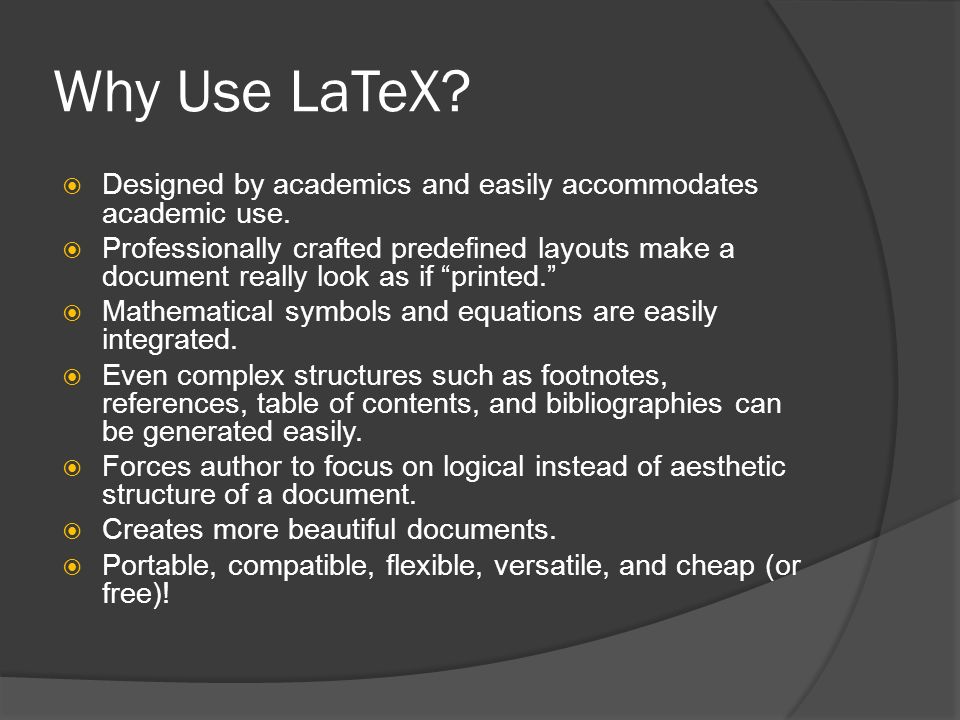 Why Use LaTeX?

Designed by academics and easily accommodates academic use.

Professionally crafted predefined layouts make a document really look as if “printed.”

Mathematical symbols and equations are easily integrated.

Even complex structures such as footnotes, references, table of contents, and bibliographies can be generated easily.

Forces author to focus on logical instead of aesthetic structure of a document.

Creates more beautiful documents.

Portable, compatible, flexible, versatile, and cheap (or free)!